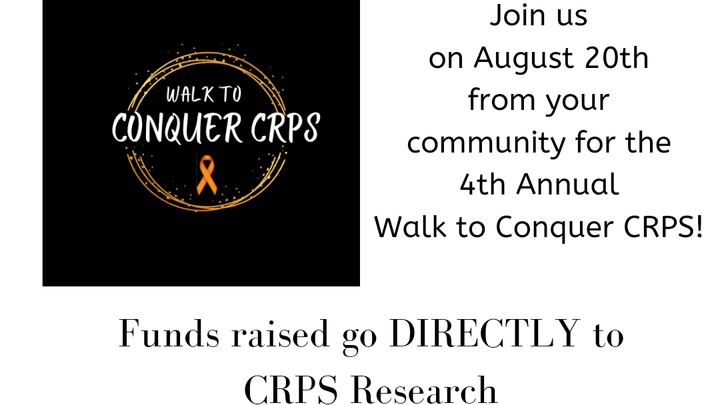 WALK TO
CONQUER CRPS

Join us on August 20th from your community for the 4th Annual Walk to Conquer CRPS!

Funds raised go DIRECTLY to CRPS Research